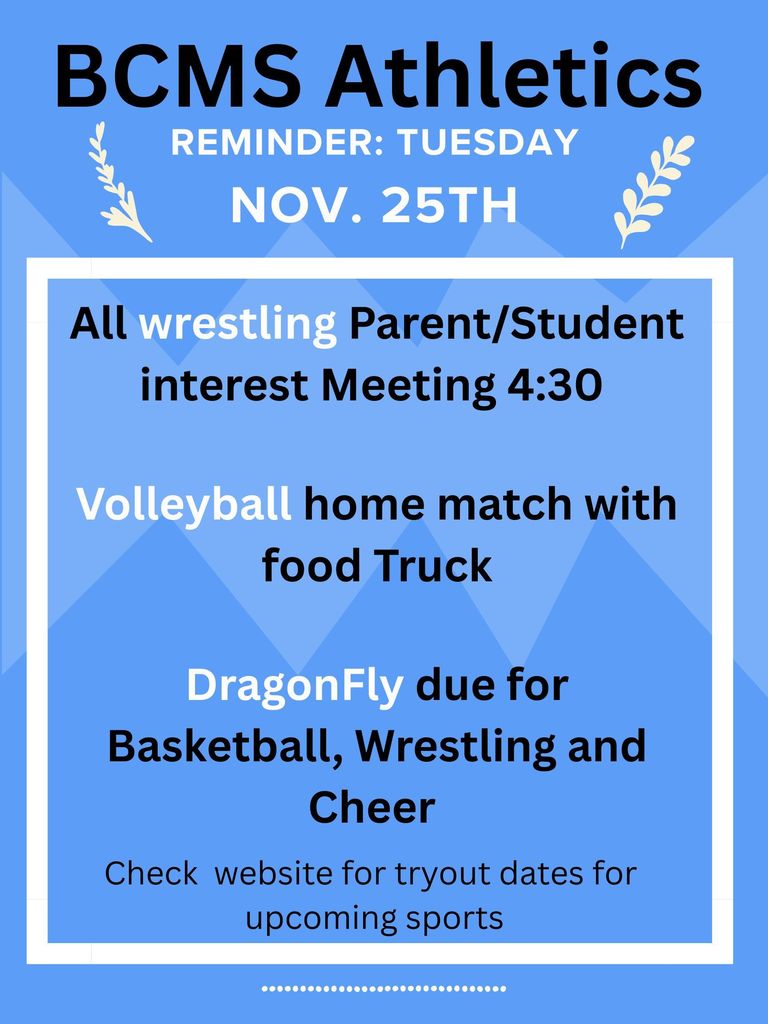 BCMS Athletics
REMINDER: TUESDAY
NOV. 25TH

All wrestling Parent/Student interest Meeting 4:30

Volleyball home match with food Truck

DragonFly due for Basketball, Wrestling and Cheer

Check website for tryout dates for upcoming sports